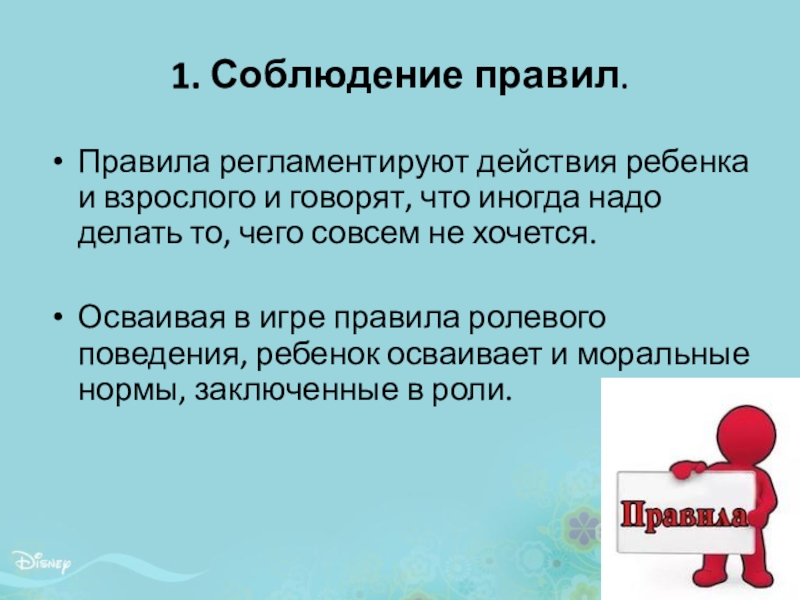 1. Соблюдение правил.

• Правила регламентируют действия ребенка и взрослого и говорят, что иногда надо делать то, чего совсем не хочется.

• Осваивая в игре правила ролевого поведения, ребенок осваивает и моральные нормы, заключенные в роли.

Правила

Disney